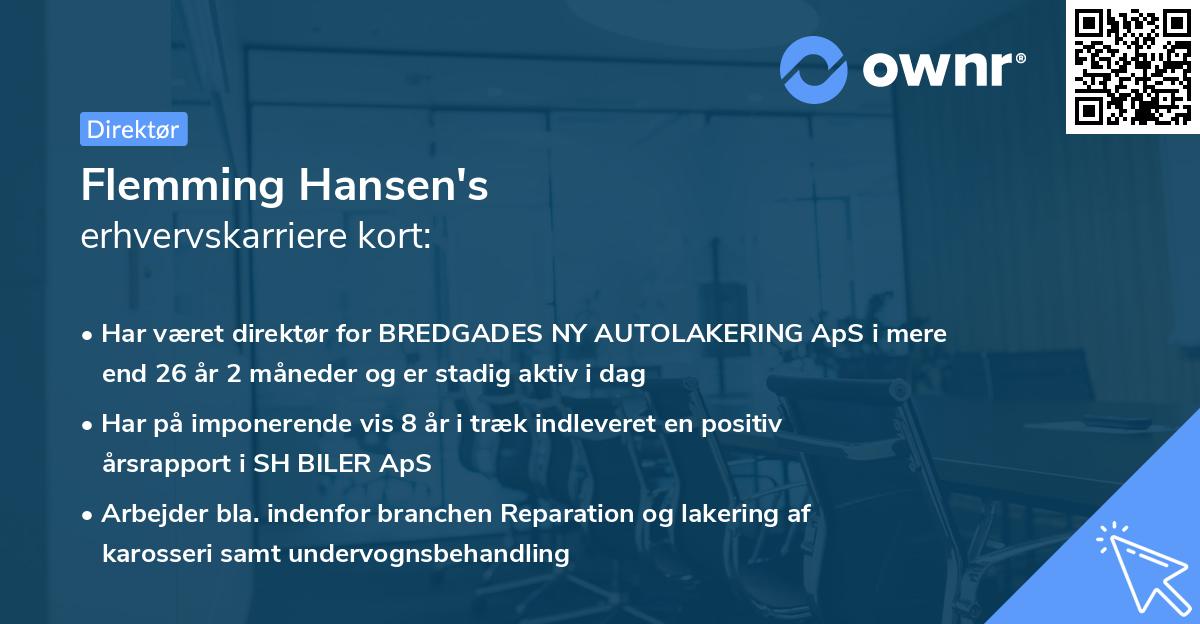 ownr®

Direktør

Flemming Hansen's
erhvervskarriere kort:

• Har været direktør for BREDGADES NY AUTOLAKERING ApS i mere end 26 år 2 måneder og er stadig aktiv i dag

• Har på imponerende vis 8 år i træk indleveret en positiv årsrapport i SH BILER ApS

• Arbejder bla. indenfor branchen Reparation og lakering af karosseri samt undervognsbehandling